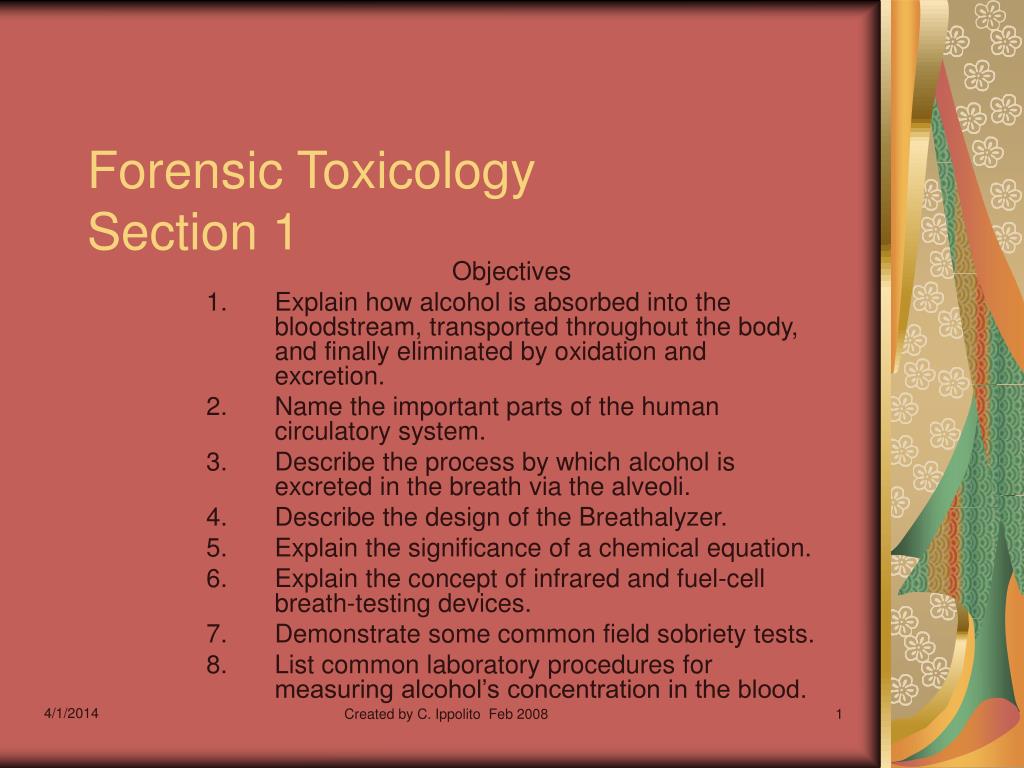 Forensic Toxicology
Section 1

Objectives

1. Explain how alcohol is absorbed into the bloodstream, transported throughout the body, and finally eliminated by oxidation and excretion.
2. Name the important parts of the human circulatory system.
3. Describe the process by which alcohol is excreted in the breath via the alveoli.
4. Describe the design of the Breathalyzer.
5. Explain the significance of a chemical equation.
6. Explain the concept of infrared and fuel-cell breath-testing devices.
7. Demonstrate some common field sobriety tests.
8. List common laboratory procedures for measuring alcohol's concentration in the blood.

4/1/2014
Created by C. Ippolito Feb 2008
1